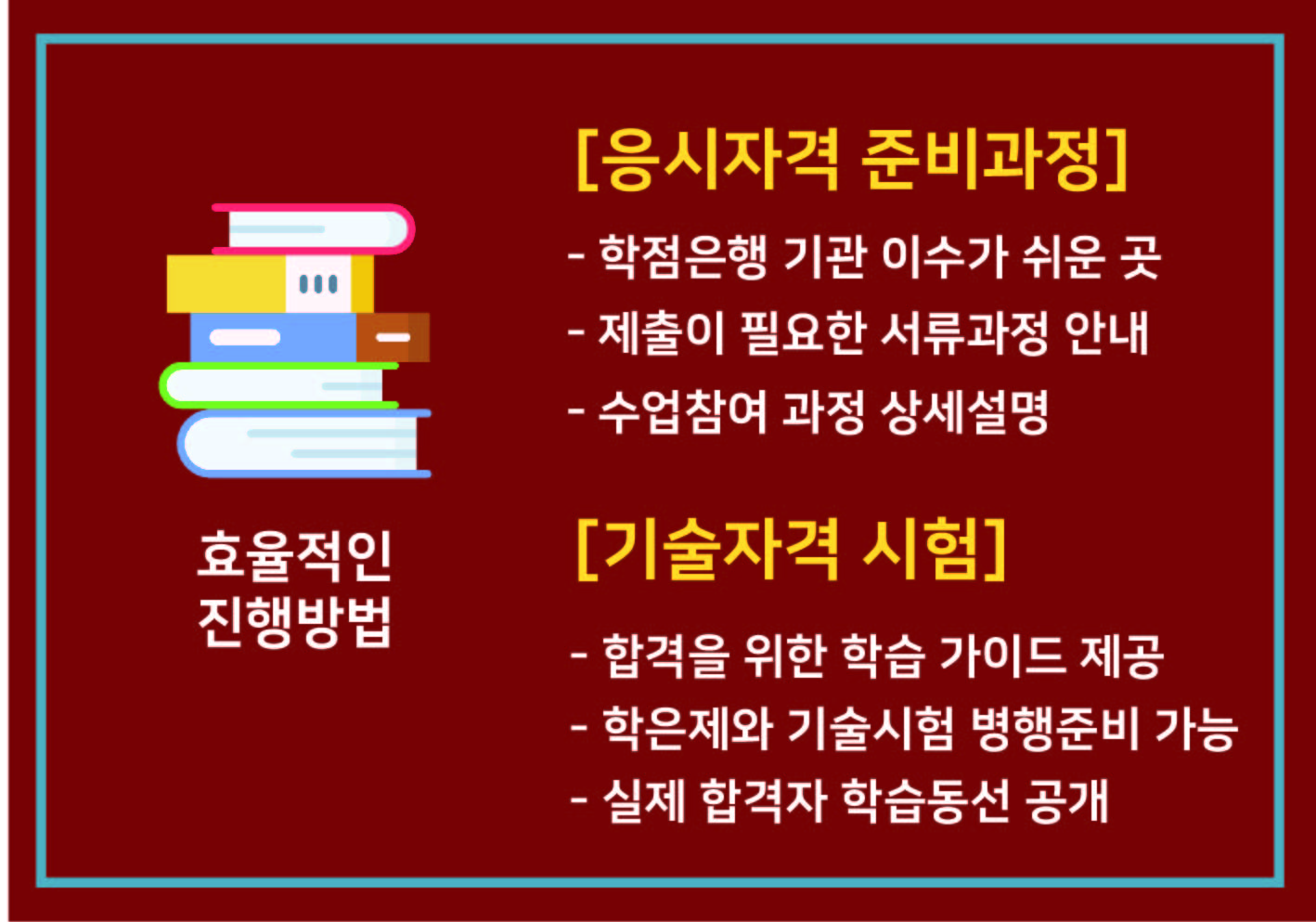 효율적인
진행방법

[응시자격 준비과정]

- 학점은행 기관 이수가 쉬운 곳
- 제출이 필요한 서류과정 안내
- 수업참여 과정 상세설명

[기술자격 시험]

- 합격을 위한 학습 가이드 제공
- 학은제와 기술시험 병행준비 가능
- 실제 합격자 학습동선 공개